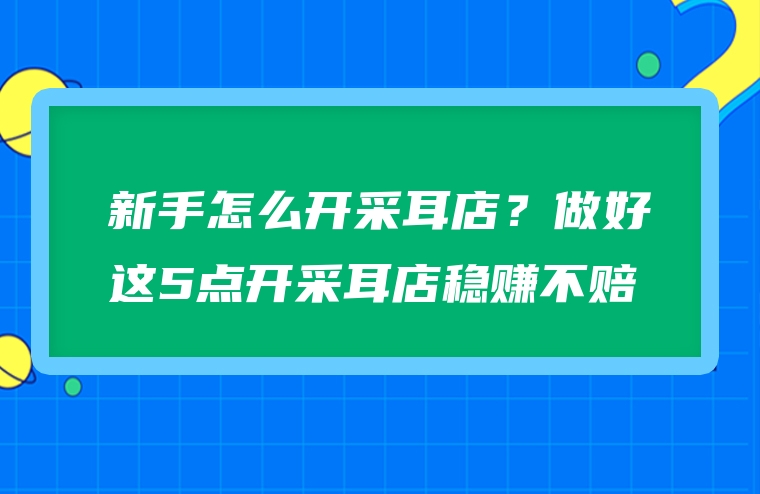 新手怎么开采耳店？做好这5点开采耳店稳赚不赔